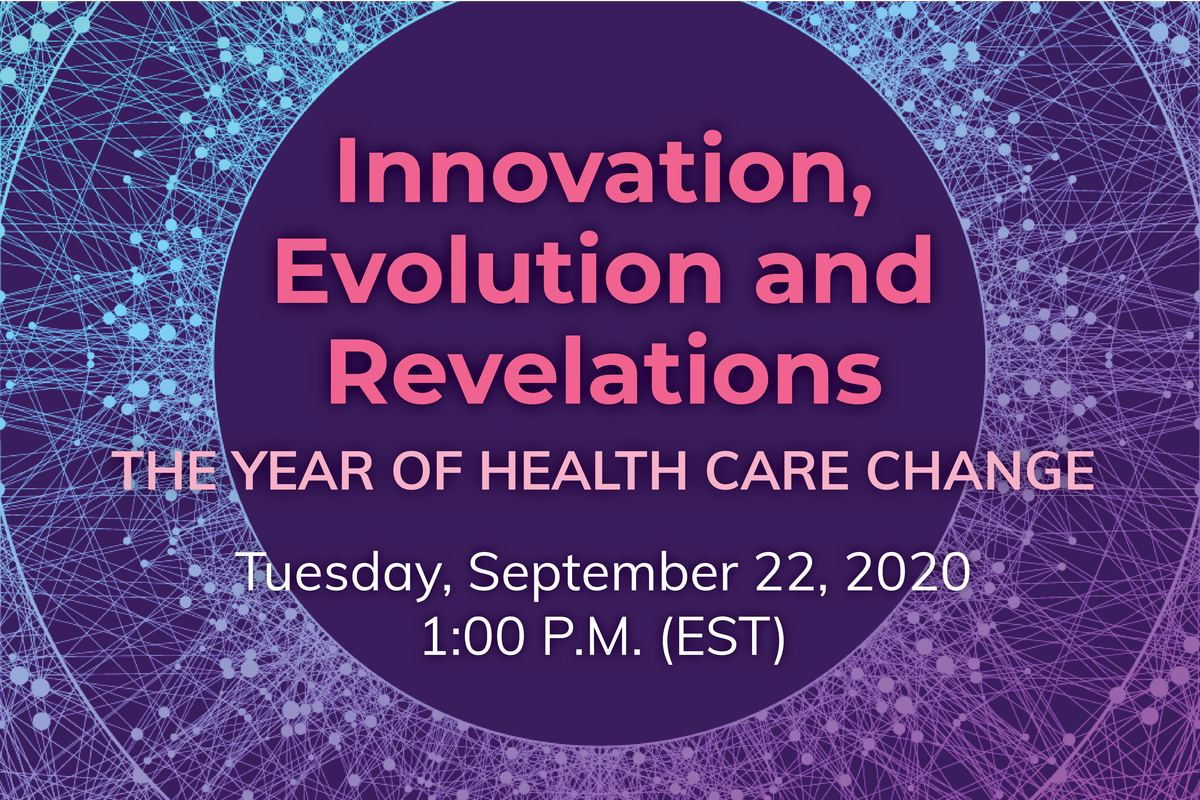 Innovation, Evolution and Revelations

THE YEAR OF HEALTH CARE CHANGE

Tuesday, September 22, 2020
1:00 P.M. (EST)